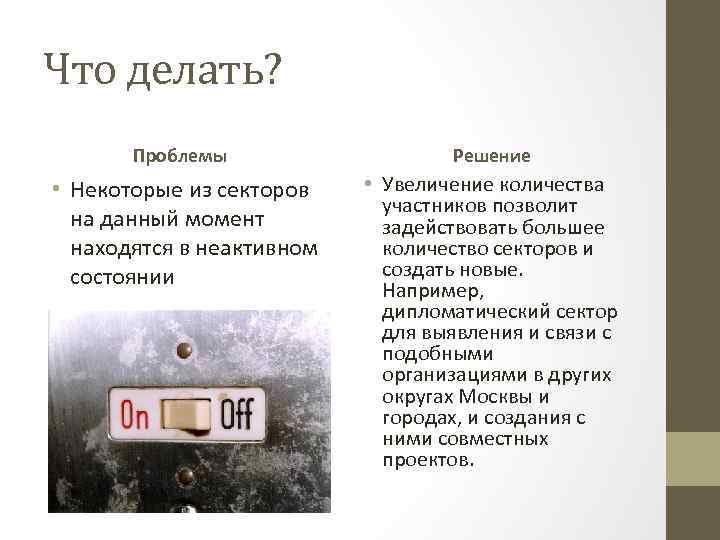 Что делать?

Проблемы

• Некоторые из секторов на данный момент находятся в неактивном состоянии

On Off

Решение

• Увеличение количества участников позволит задействовать большее количество секторов и создать новые. Например, дипломатический сектор для выявления и связи с подобными организациями в других округах Москвы и городах, и создания с ними совместных проектов.